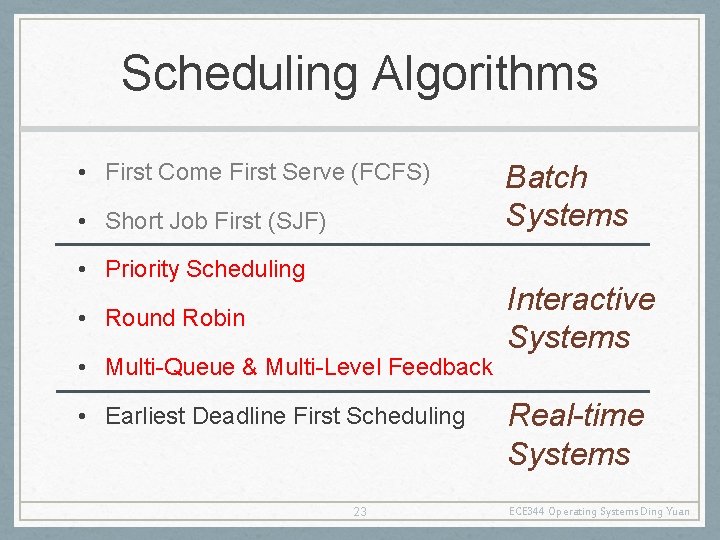 Scheduling Algorithms

• First Come First Serve (FCFS)

• Short Job First (SJF)

Batch Systems

• Priority Scheduling

• Round Robin

• Multi-Queue & Multi-Level Feedback

Interactive Systems

• Earliest Deadline First Scheduling

Real-time Systems

23

ECE344 Operating Systems Ding Yuan